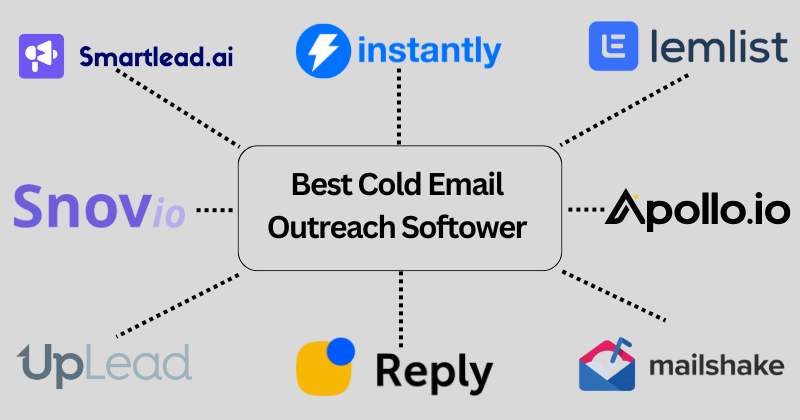 Smartlead.ai

instantly

lemlist

Snovio

Best Cold Email Outreach Softower

Apollo.io

UpLead

Reply

mailshake